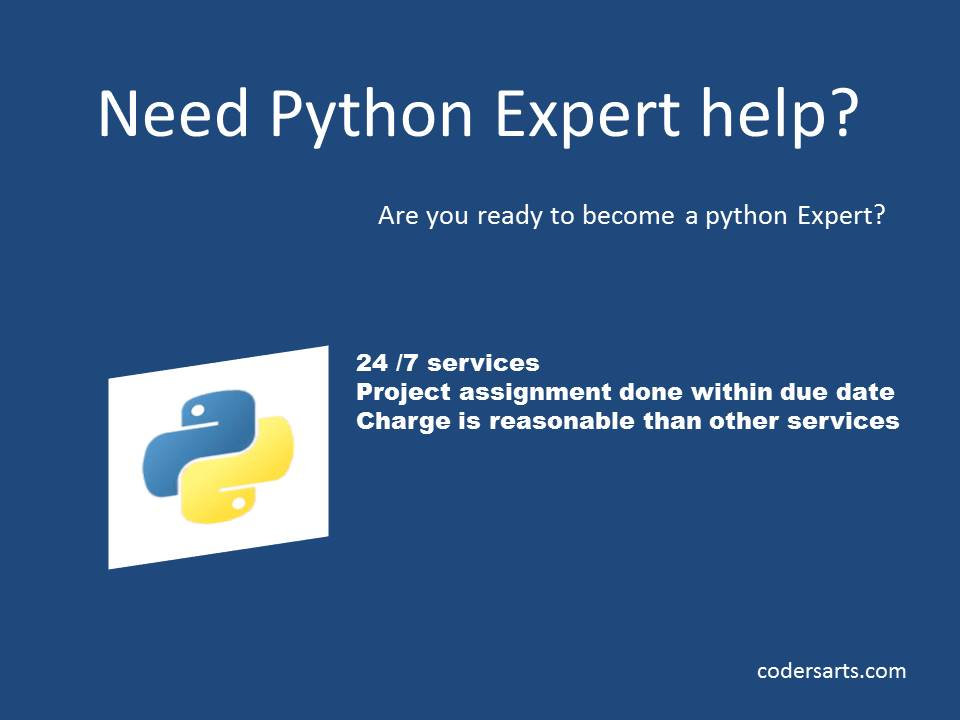 Need Python Expert help?

Are you ready to become a python Expert?

24 /7 services
Project assignment done within due date
Charge is reasonable than other services

codersarts.com